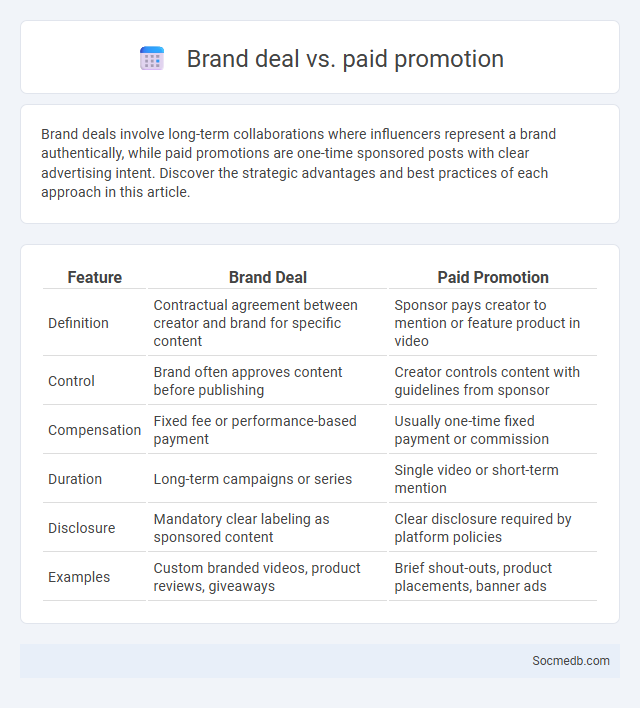 Brand deal vs. paid promotion

Brand deals involve long-term collaborations where influencers represent a brand authentically, while paid promotions are one-time sponsored posts with clear advertising intent. Discover the strategic advantages and best practices of each approach in this article.

| Feature | Brand Deal | Paid Promotion |
|---|---|---|
| Definition | Contractual agreement between creator and brand for specific content | Sponsor pays creator to mention or feature product in video |
| Control | Brand often approves content before publishing | Creator controls content with guidelines from sponsor |
| Compensation | Fixed fee or performance-based payment | Usually one-time fixed payment or commission |
| Duration | Long-term campaigns or series | Single video or short-term mention |
| Disclosure | Mandatory clear labeling as sponsored content | Clear disclosure required by platform policies |
| Examples | Custom branded videos, product reviews, giveaways | Brief shout-outs, product placements, banner ads |

Socmedb.com